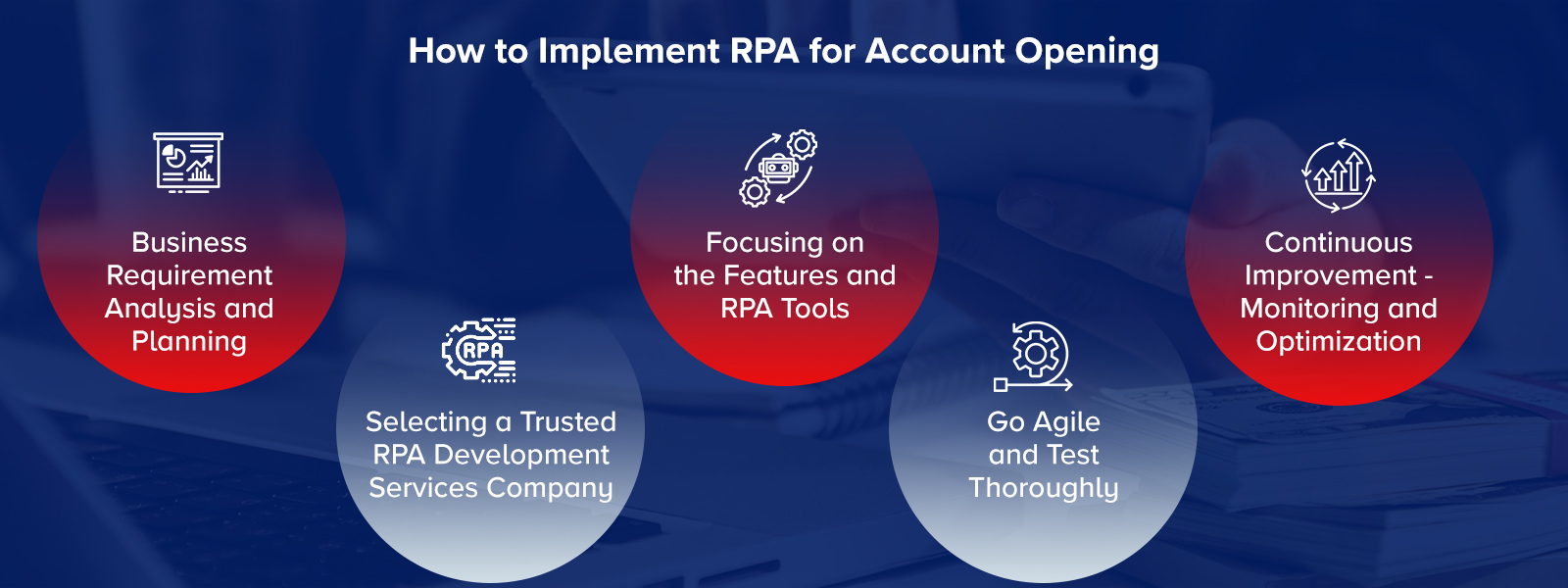 How to Implement RPA for Account Opening

Business Requirement Analysis and Planning

RPA

Selecting a Trusted RPA Development Services Company

Focusing on the Features and RPA Tools

Go Agile and Test Thoroughly

Continuous Improvement - Monitoring and Optimization